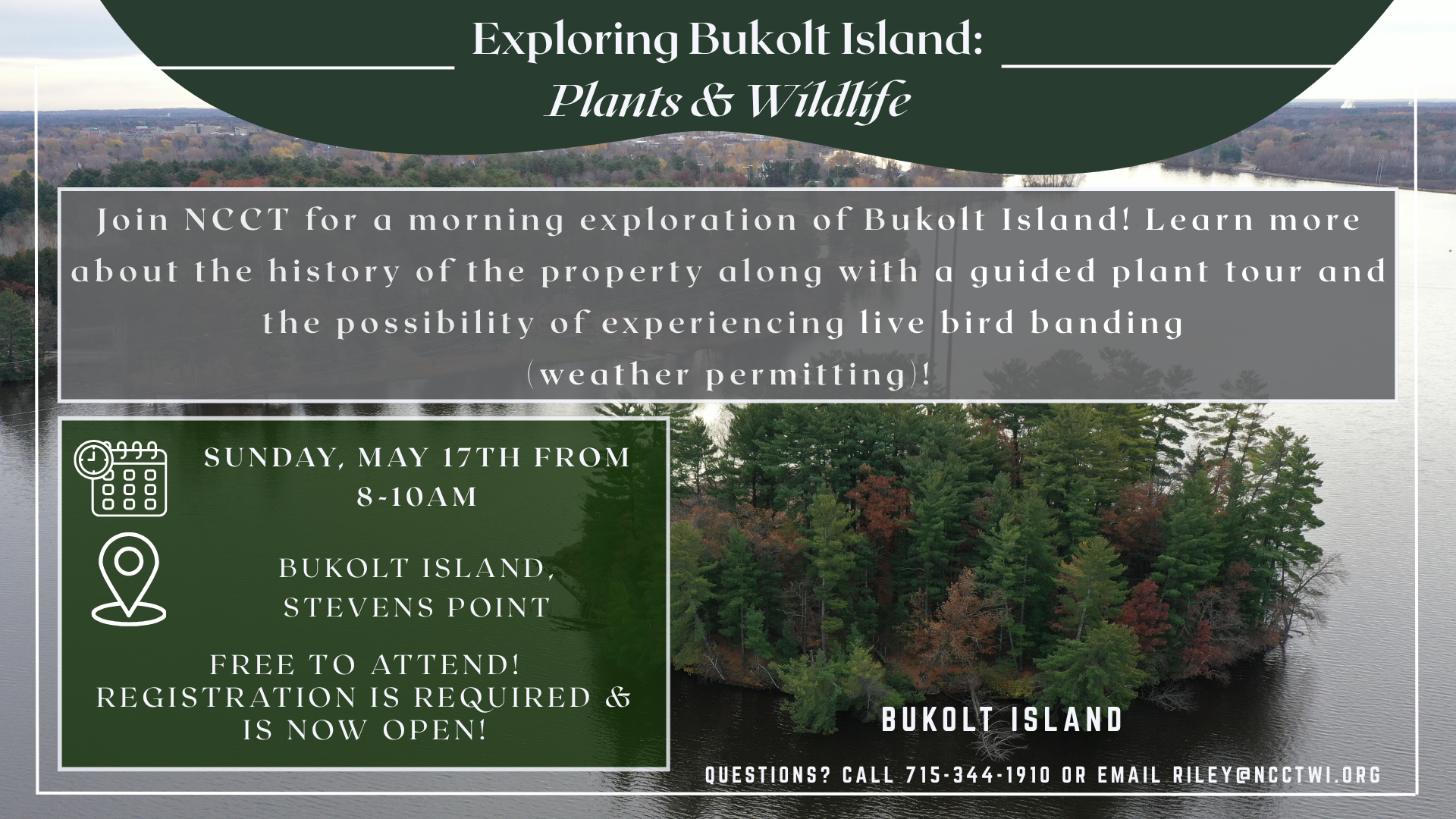 Exploring Bukolt Island:
Plants & Wildlife

Join NCCT for a morning exploration of Bukolt Island! Learn more about the history of the property along with a guided plant tour and the possibility of experiencing live bird banding (weather permitting)!

SUNDAY, MAY 17TH FROM 8-10AM

BUKOLT ISLAND, STEVENS POINT

FREE TO ATTEND! REGISTRATION IS REQUIRED & IS NOW OPEN!

BUKOLT ISLAND

QUESTIONS? CALL 715-344-1910 OR EMAIL RILEY@NCCTWI.ORG